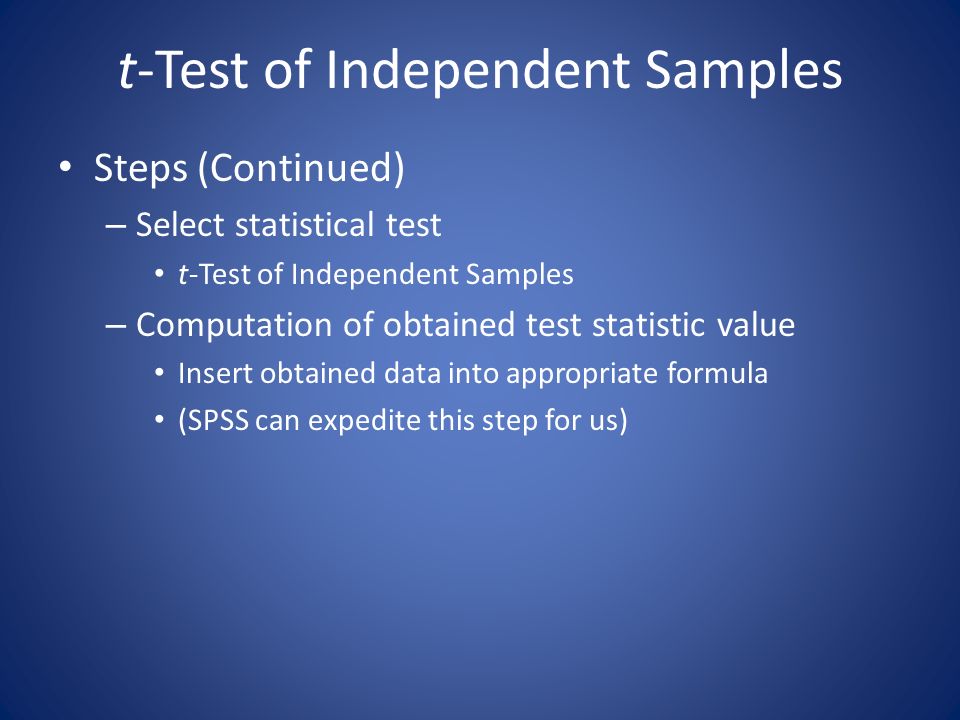 t-Test of Independent Samples

• Steps (Continued)
– Select statistical test
• t-Test of Independent Samples
– Computation of obtained test statistic value
• Insert obtained data into appropriate formula
• (SPSS can expedite this step for us)